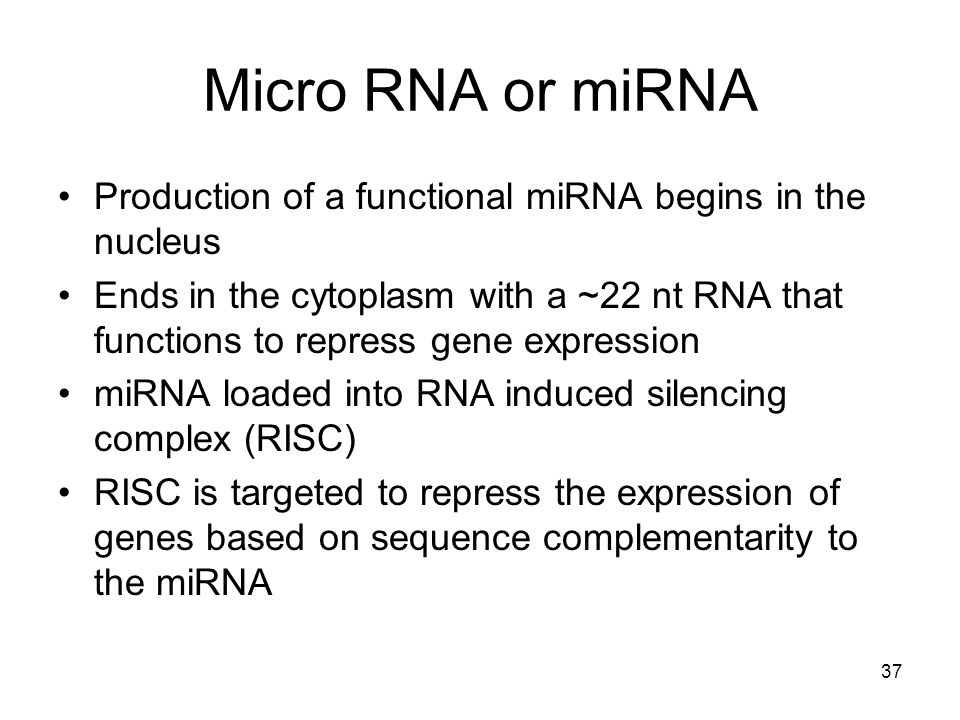 Micro RNA or miRNA

• Production of a functional miRNA begins in the nucleus
• Ends in the cytoplasm with a ~22 nt RNA that functions to repress gene expression
• miRNA loaded into RNA induced silencing complex (RISC)
• RISC is targeted to repress the expression of genes based on sequence complementarity to the miRNA

37